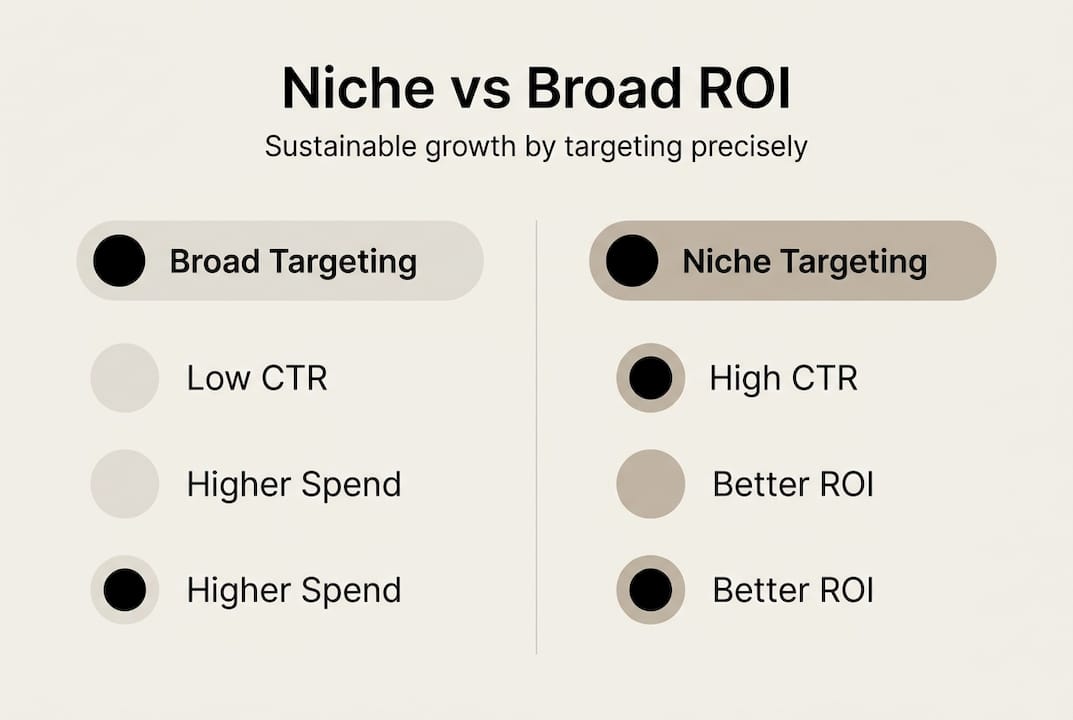 Niche vs Broad ROI

Sustainable growth by targeting precisely

Broad Targeting

Low CTR

Higher Spend

Higher Spend

Niche Targeting

High CTR

Better ROI

Better ROI